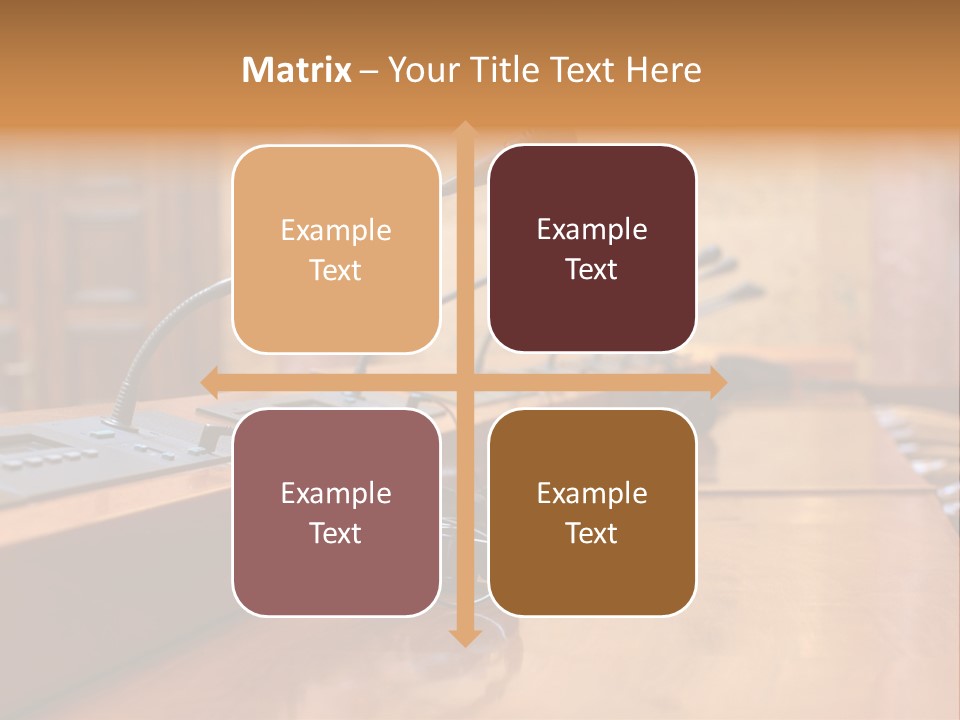 Matrix – Your Title Text Here

Example Text

Example Text

Example Text

Example Text